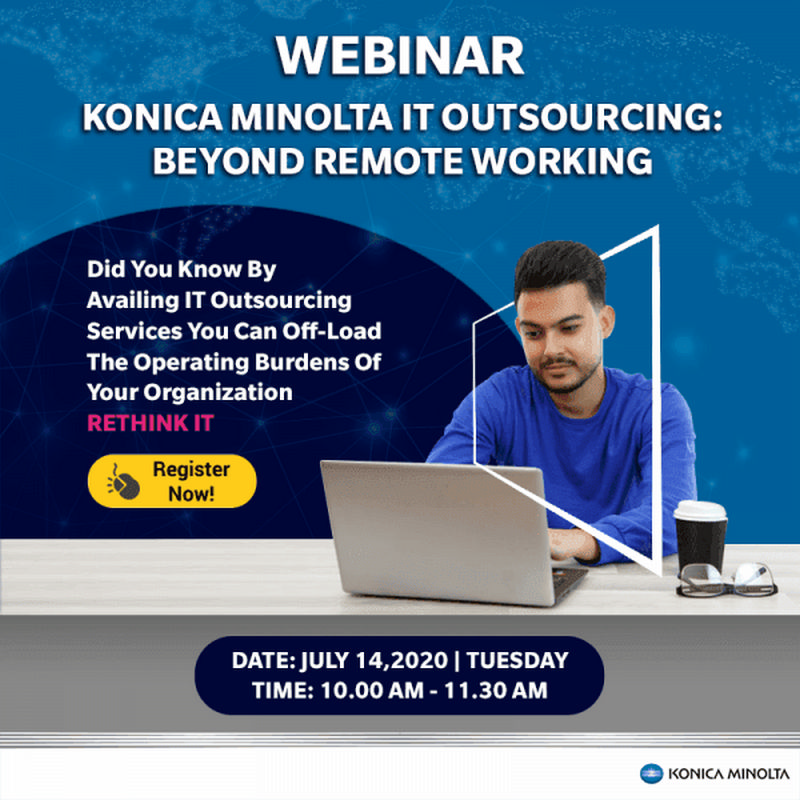 WEBINAR

KONICA MINOLTA IT OUTSOURCING: BEYOND REMOTE WORKING

Did You Know By Availing IT Outsourcing Services You Can Off-Load The Operating Burdens Of Your Organization

RETHINK IT

Register Now!

DATE: JULY 14,2020 | TUESDAY
TIME: 10.00 AM - 11.30 AM

KONICA MINOLTA